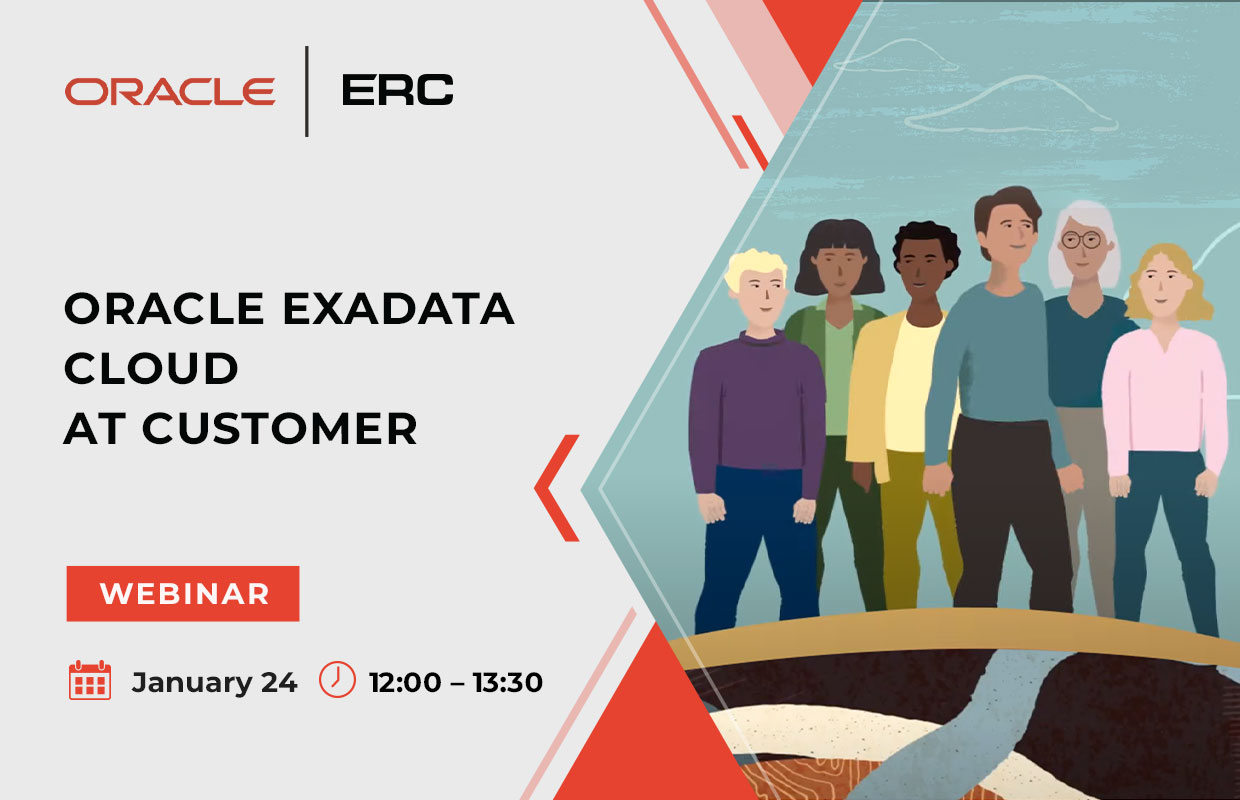 ORACLE | ERC

ORACLE EXADATA CLOUD AT CUSTOMER

WEBINAR

January 24 12:00 – 13:30